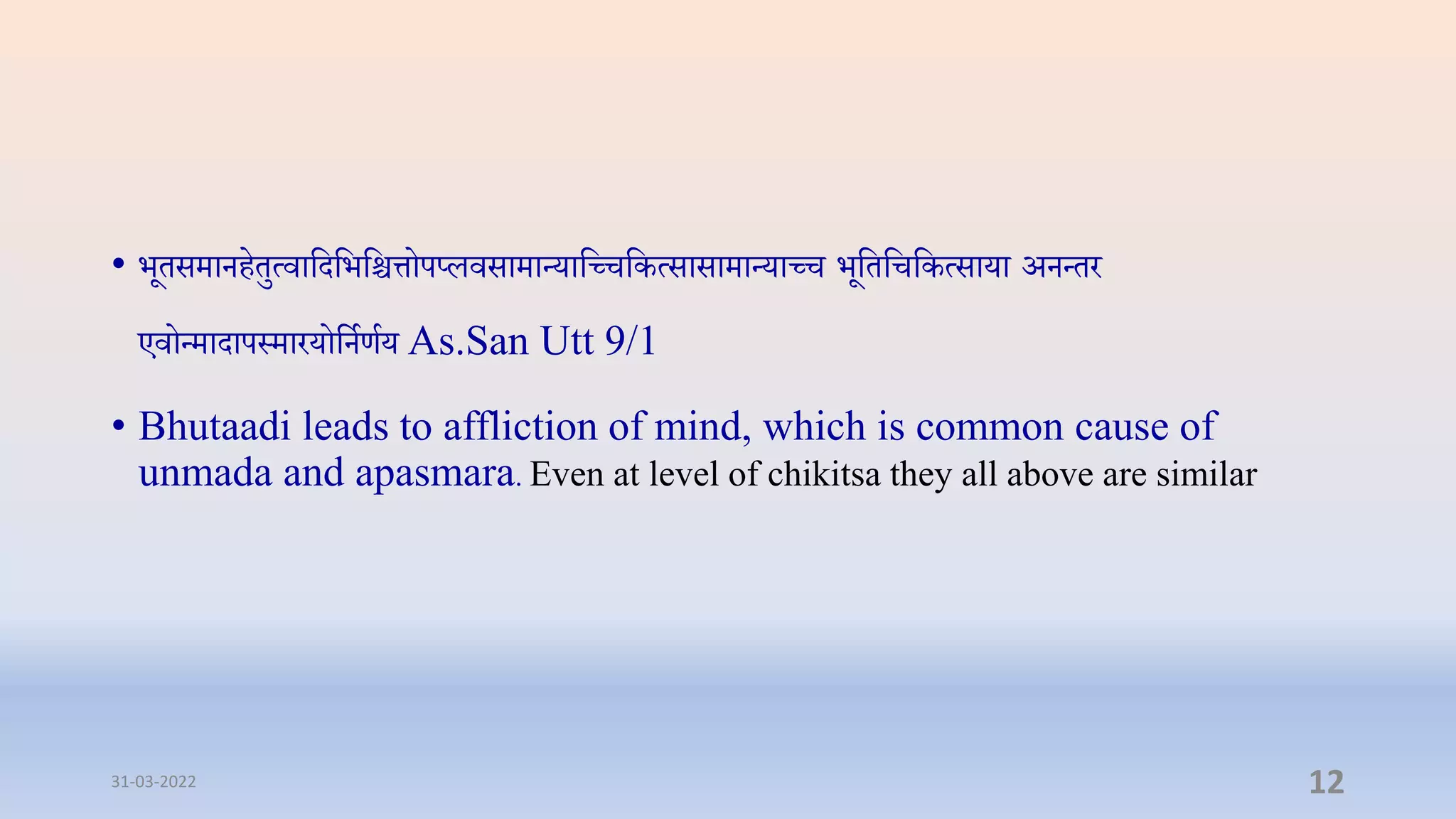 • भूतसमानहेतुत्वादिभिश्चित्तोपप्लवसामान्याच्चिकित्सासामान्याच्च भूतिचिकित्साया अनन्तर एवोन्मादापस्मारयोर्निर्णय As.San Utt 9/1

• Bhutaadi leads to affliction of mind, which is common cause of unmada and apasmara. Even at level of chikitsa they all above are similar

31-03-2022

12